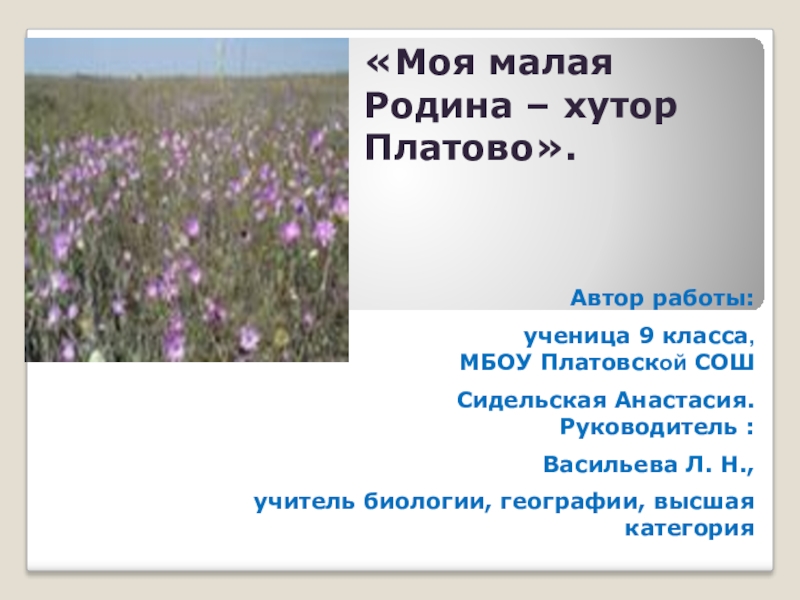 «Моя малая Родина – хутор Платово».

Автор работы:

ученица 9 класса, МБОУ Платовской СОШ

Сидельская Анастасия. Руководитель :

Васильева Л. Н.,

учитель биологии, географии, высшая категория